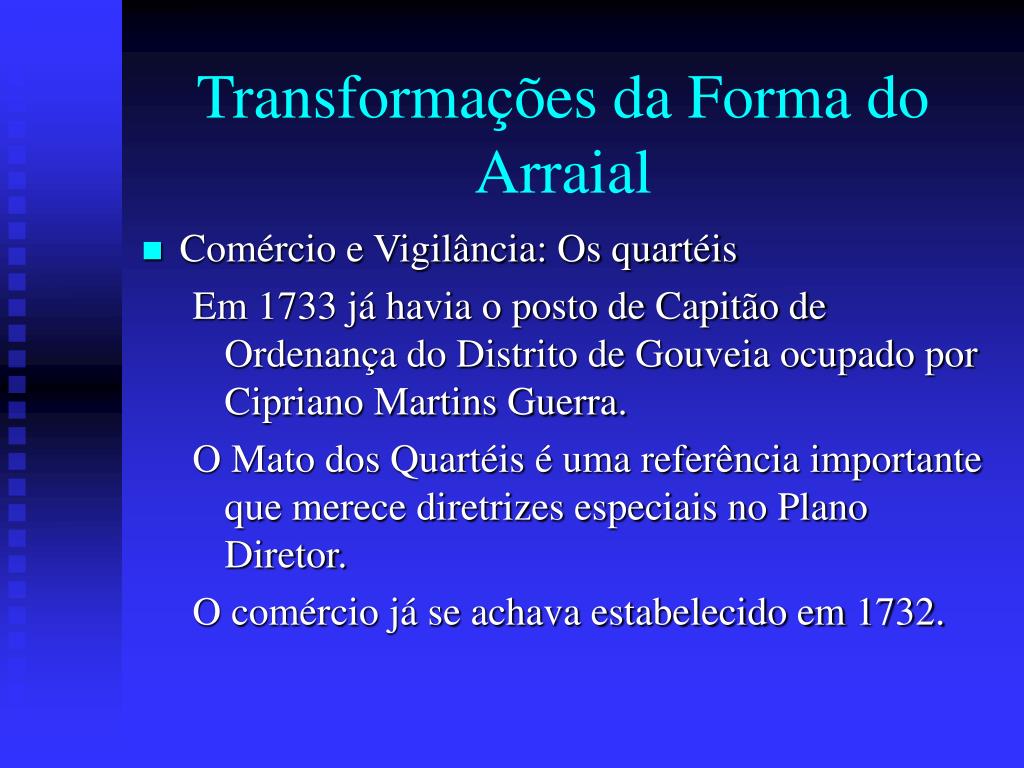 Transformações da Forma do Arraial

Comércio e Vigilância: Os quartéis

Em 1733 já havia o posto de Capitão de Ordenança do Distrito de Gouveia ocupado por Cipriano Martins Guerra.

O Mato dos Quartéis é uma referência importante que merece diretrizes especiais no Plano Diretor.

O comércio já se achava estabelecido em 1732.